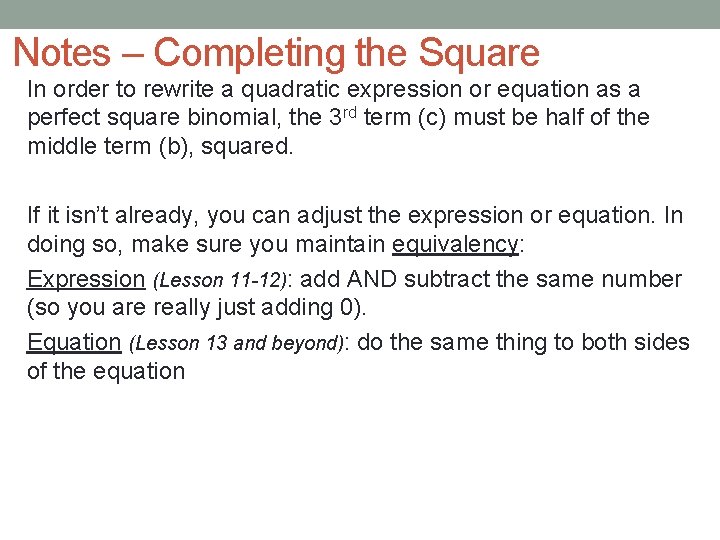 Notes – Completing the Square

In order to rewrite a quadratic expression or equation as a perfect square binomial, the 3rd term (c) must be half of the middle term (b), squared.

If it isn't already, you can adjust the expression or equation. In doing so, make sure you maintain equivalency:

Expression (Lesson 11-12): add AND subtract the same number (so you are really just adding 0).

Equation (Lesson 13 and beyond): do the same thing to both sides of the equation